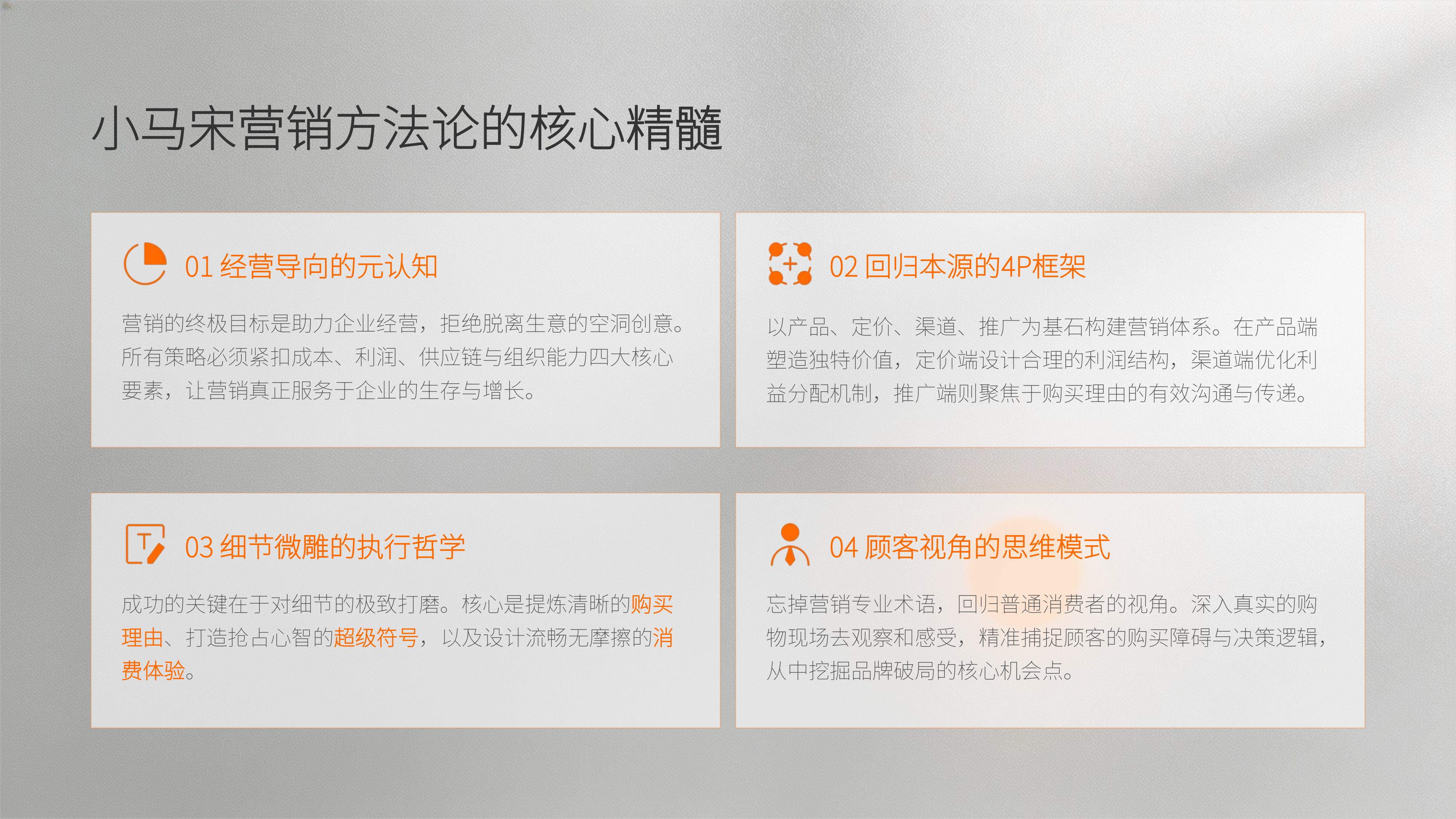 小马宋营销方法论的核心精髓

01 经营导向的元认知

营销的终极目标是助力企业经营，拒绝脱离生意的空洞创意。所有策略必须紧扣成本、利润、供应链与组织能力四大核心要素，让营销真正服务于企业的生存与增长。

02 回归本源的4P框架

以产品、定价、渠道、推广为基石构建营销体系。在产品端塑造独特价值，定价端设计合理的利润结构，渠道端优化利益分配机制，推广端则聚焦于购买理由的有效沟通与传递。

03 细节微雕的执行哲学

成功的关键在于对细节的极致打磨。核心是提炼清晰的购买理由、打造抢占心智的超级符号，以及设计流畅无摩擦的消费体验。

04 顾客视角的思维模式

忘掉营销专业术语，回归普通消费者的视角。深入真实的购物现场去观察和感受，精准捕捉顾客的购买障碍与决策逻辑，从中挖掘品牌破局的核心机会点。